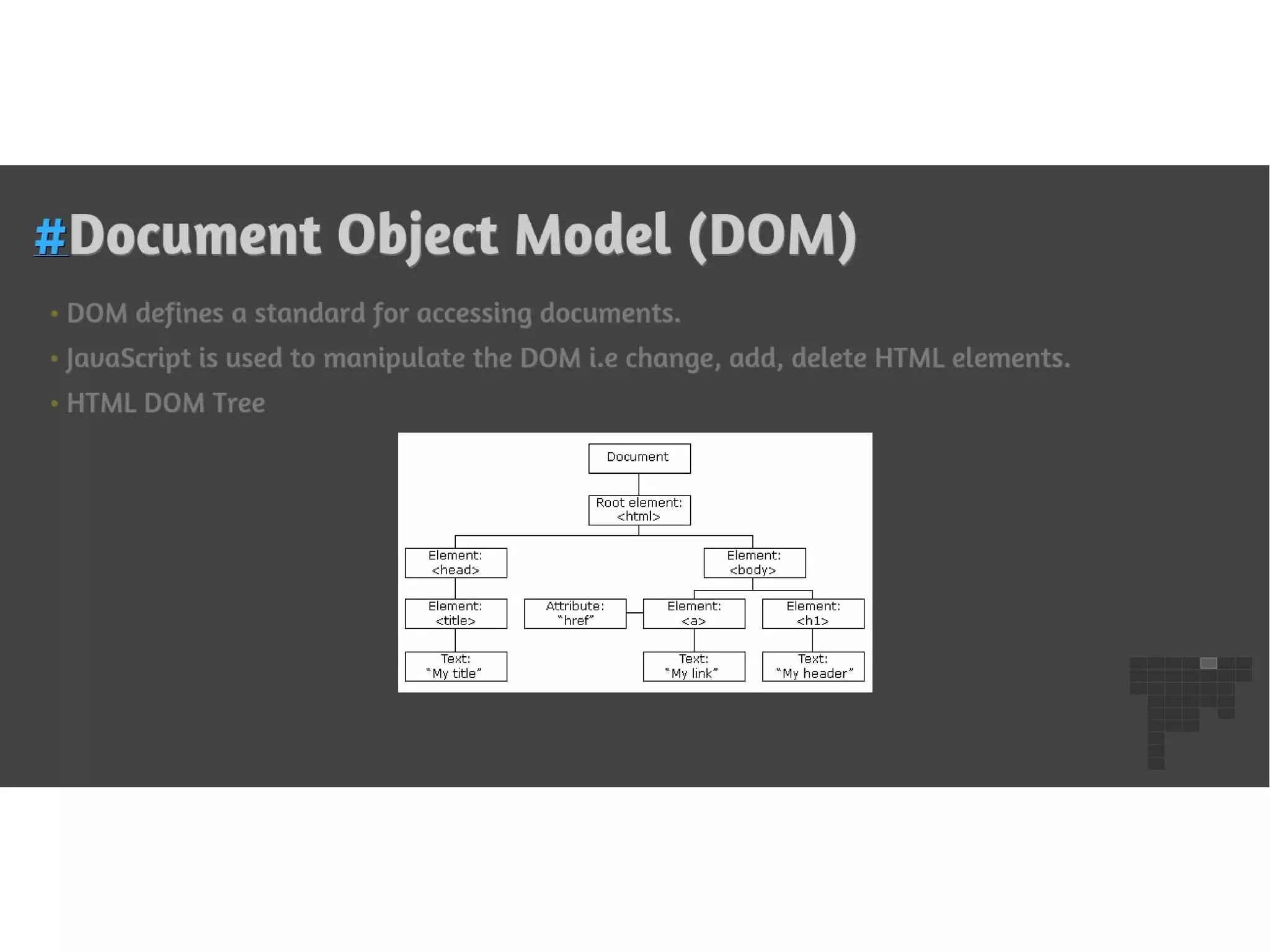 #Document Object Model (DOM)

• DOM defines a standard for accessing documents.
• JavaScript is used to manipulate the DOM i.e change, add, delete HTML elements.
• HTML DOM Tree

Document
Root element: <html>
Element: <head>
Element: <body>
Element: <title>
Attribute: "href"
Element: <a>
Element: <h1>
Text: "My title"
Text: "My link"
Text: "My header"